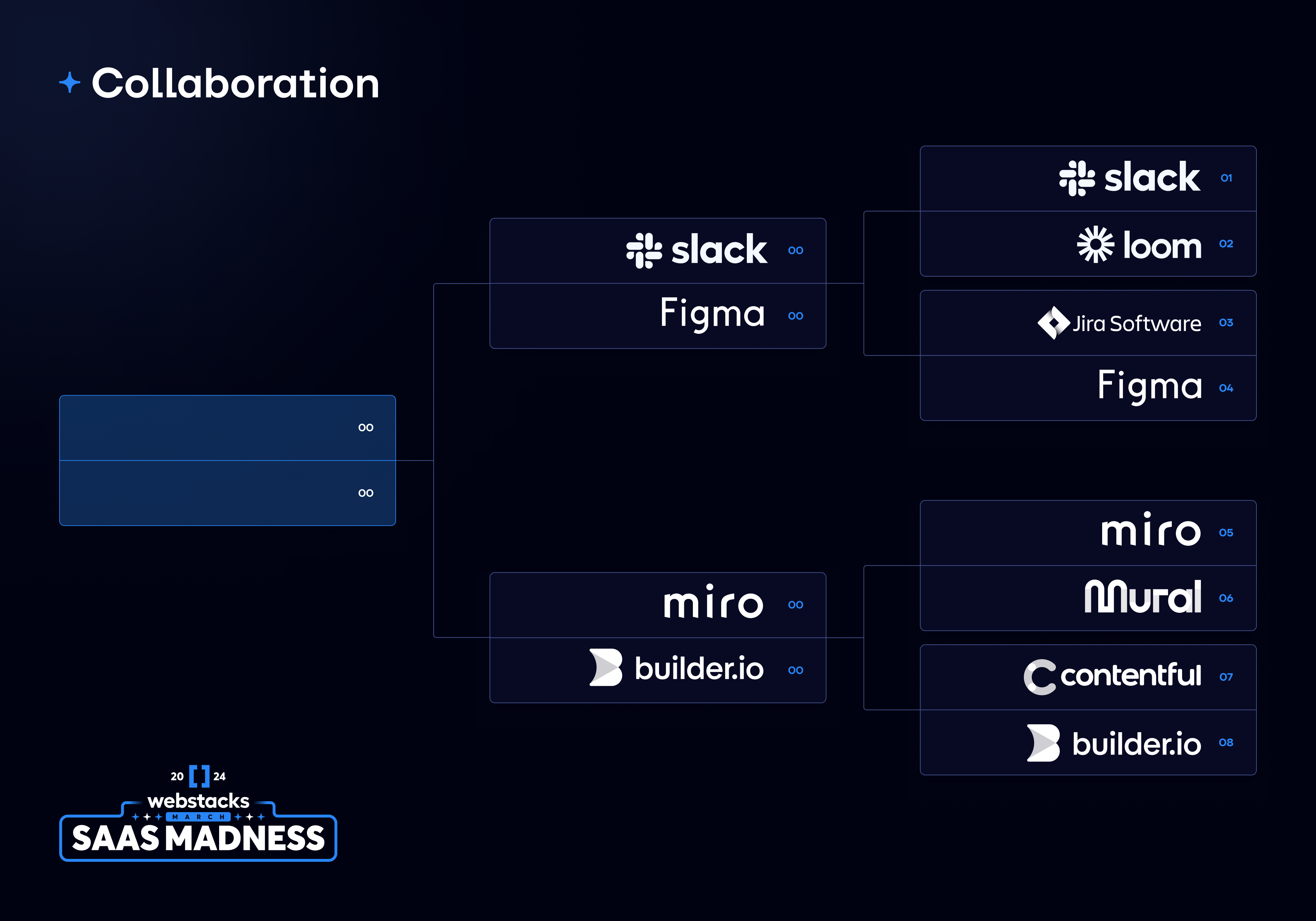 Collaboration

00

00

slack 00

Figma 00

miro 00

builder.io 00

slack 01

loom 02

Jira Software 03

Figma 04

miro 05

Mural 06

contentful 07

builder.io 08

20 24
webstacks
MARCH
SAAS MADNESS